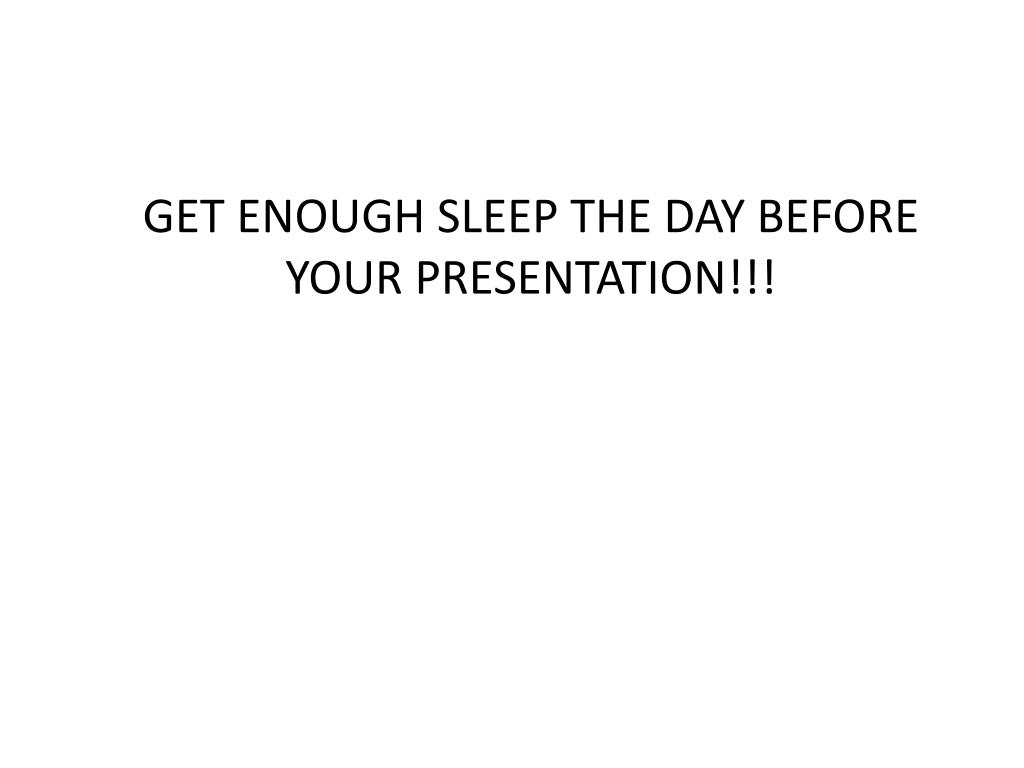 GET ENOUGH SLEEP THE DAY BEFORE YOUR PRESENTATION!!!